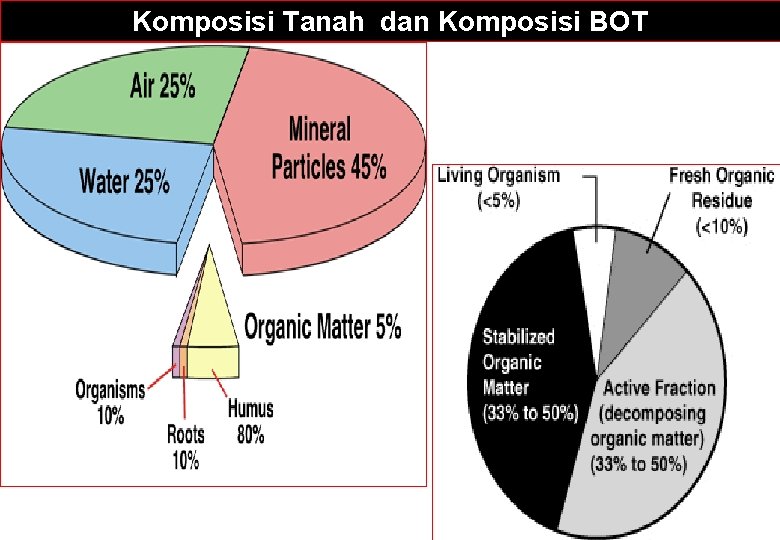 Komposisi Tanah dan Komposisi BOT

Air 25%

Mineral Particles 45%

Water 25%

Organic Matter 5%

Organisms 10%

Roots 10%

Humus 80%

Living Organism (<5%)

Fresh Organic Residue (<10%)

Stabilized Organic Matter (33% to 50%)

Active Fraction (decomposing organic matter) (33% to 50%)